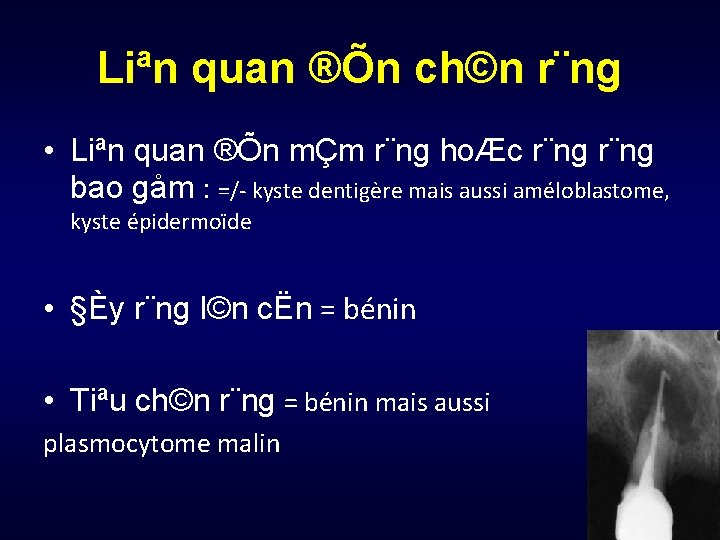 Liªn quan ®Õn ch©n r¨ng

• Liªn quan ®Õn mÇm r¨ng hoÆc r¨ng r¨ng bao gåm : =/- kyste dentigère mais aussi améloblastome, kyste épidermoïde

• §Èy r¨ng l©n cËn = bénin

• Tiªu ch©n r¨ng = bénin mais aussi plasmocytome malin